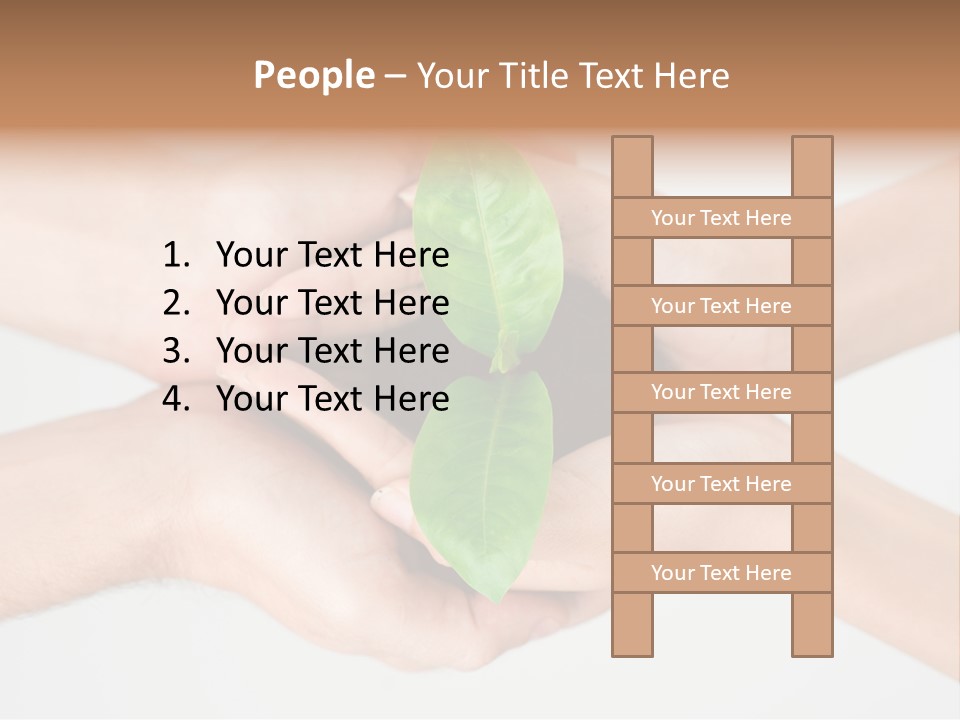 People – Your Title Text Here

1. Your Text Here
2. Your Text Here
3. Your Text Here
4. Your Text Here

Your Text Here

Your Text Here

Your Text Here

Your Text Here

Your Text Here